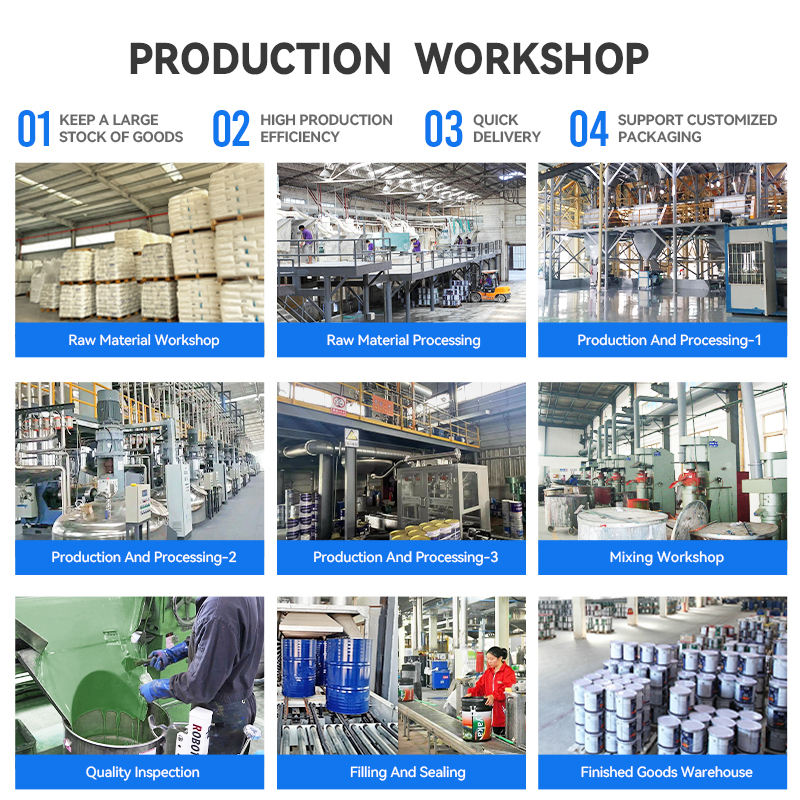 PRODUCTION WORKSHOP

01 KEEP A LARGE STOCK OF GOODS

02 HIGH PRODUCTION EFFICIENCY

03 QUICK DELIVERY

04 SUPPORT CUSTOMIZED PACKAGING

Raw Material Workshop

Raw Material Processing

Production And Processing-1

Production And Processing-2

Production And Processing-3

Mixing Workshop

ROBO

Quality Inspection

Filling And Sealing

Finished Goods Warehouse